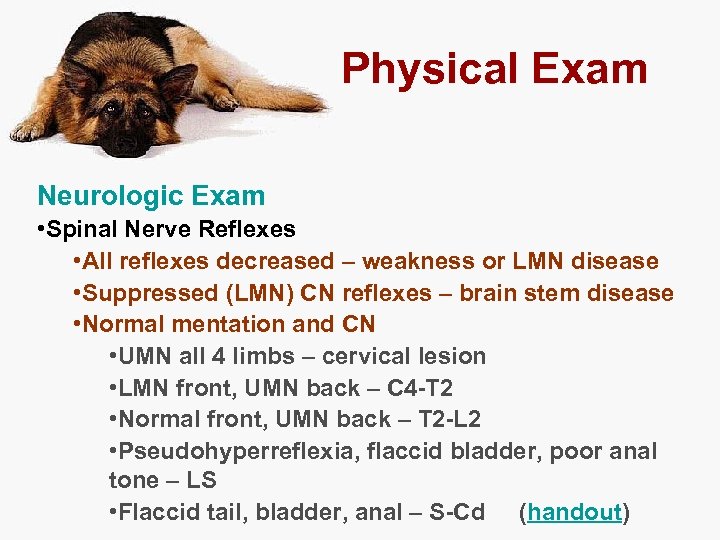 Physical Exam

Neurologic Exam

•Spinal Nerve Reflexes

•All reflexes decreased – weakness or LMN disease

•Suppressed (LMN) CN reflexes – brain stem disease

•Normal mentation and CN

•UMN all 4 limbs – cervical lesion

•LMN front, UMN back – C4-T2

•Normal front, UMN back – T2-L2

•Pseudohyperreflexia, flaccid bladder, poor anal tone – LS

•Flaccid tail, bladder, anal – S-Cd (handout)